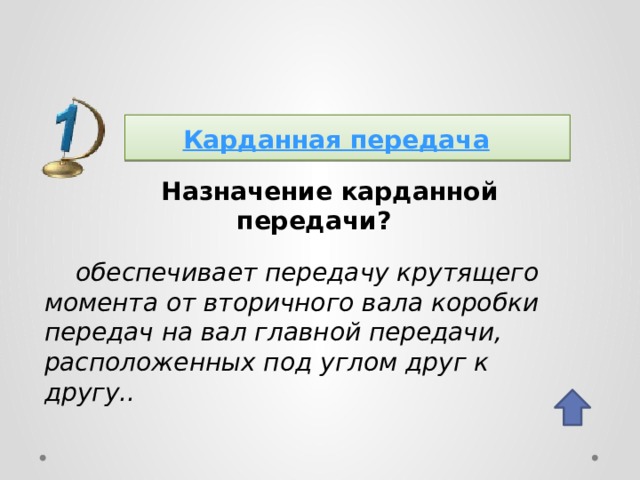 1

Карданная передача

Назначение карданной передачи?

обеспечивает передачу крутящего момента от вторичного вала коробки передач на вал главной передачи, расположенных под углом друг к другу..